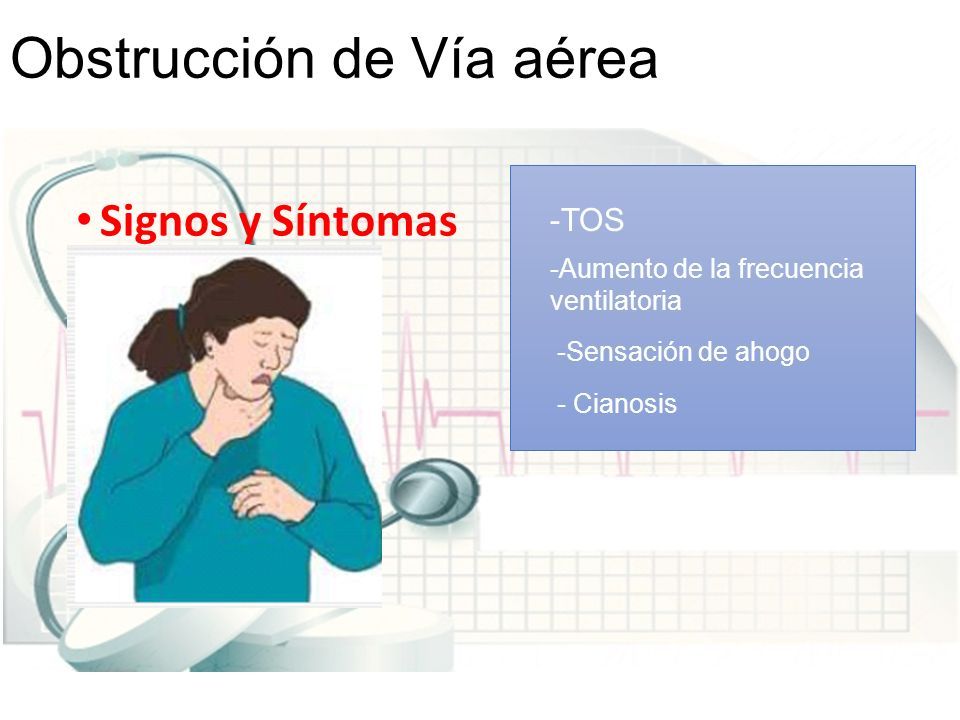 Obstrucción de Vía aérea

• Signos y Síntomas

-TOS

-Aumento de la frecuencia ventilatoria

-Sensación de ahogo

- Cianosis